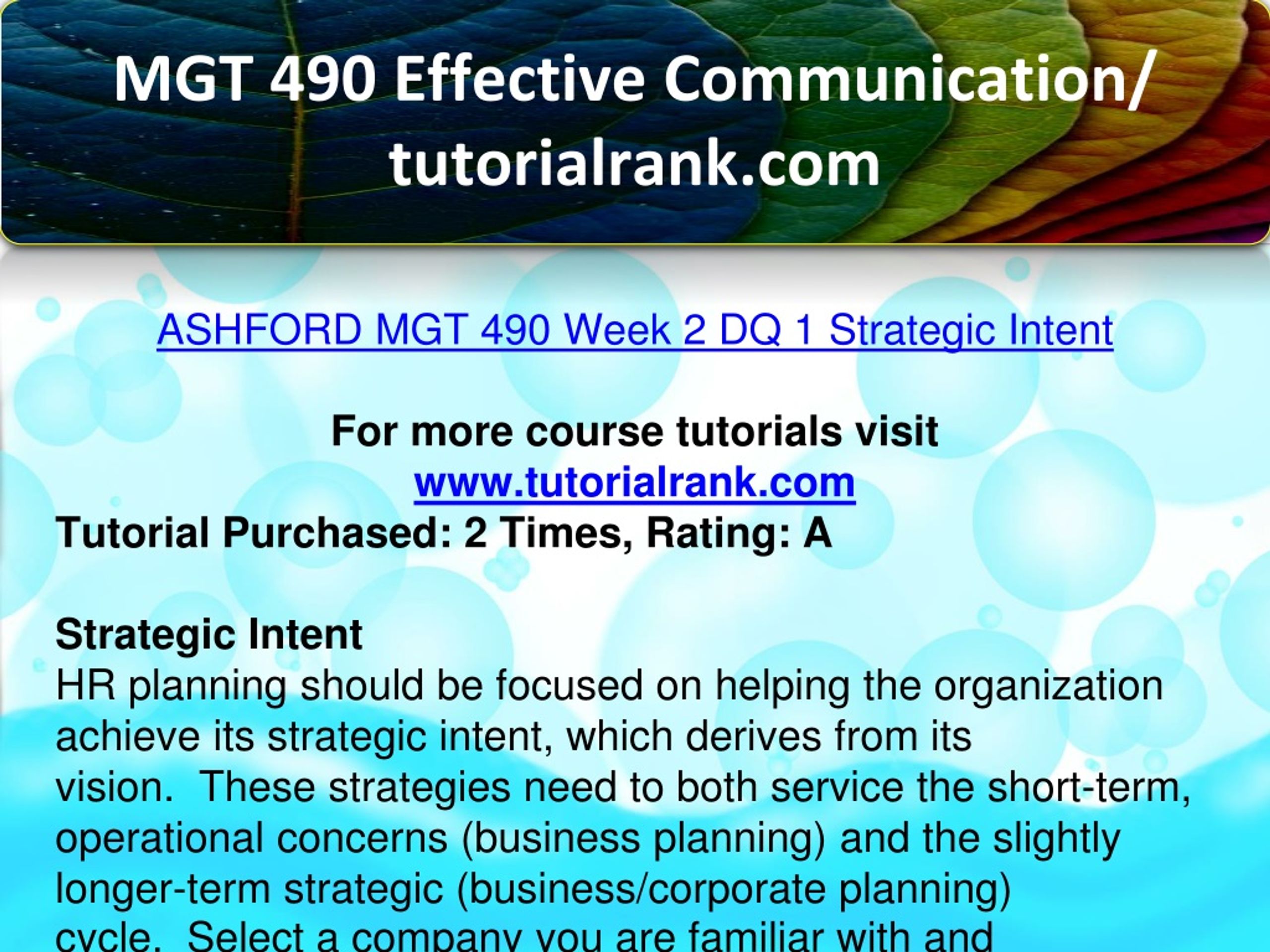 MGT 490 Effective Communication/ tutorialrank.com

ASHFORD MGT 490 Week 2 DQ 1 Strategic Intent

For more course tutorials visit
www.tutorialrank.com
Tutorial Purchased: 2 Times, Rating: A

Strategic Intent
HR planning should be focused on helping the organization achieve its strategic intent, which derives from its vision. These strategies need to both service the short-term, operational concerns (business planning) and the slightly longer-term strategic (business/corporate planning) cycle. Select a company you are familiar with and